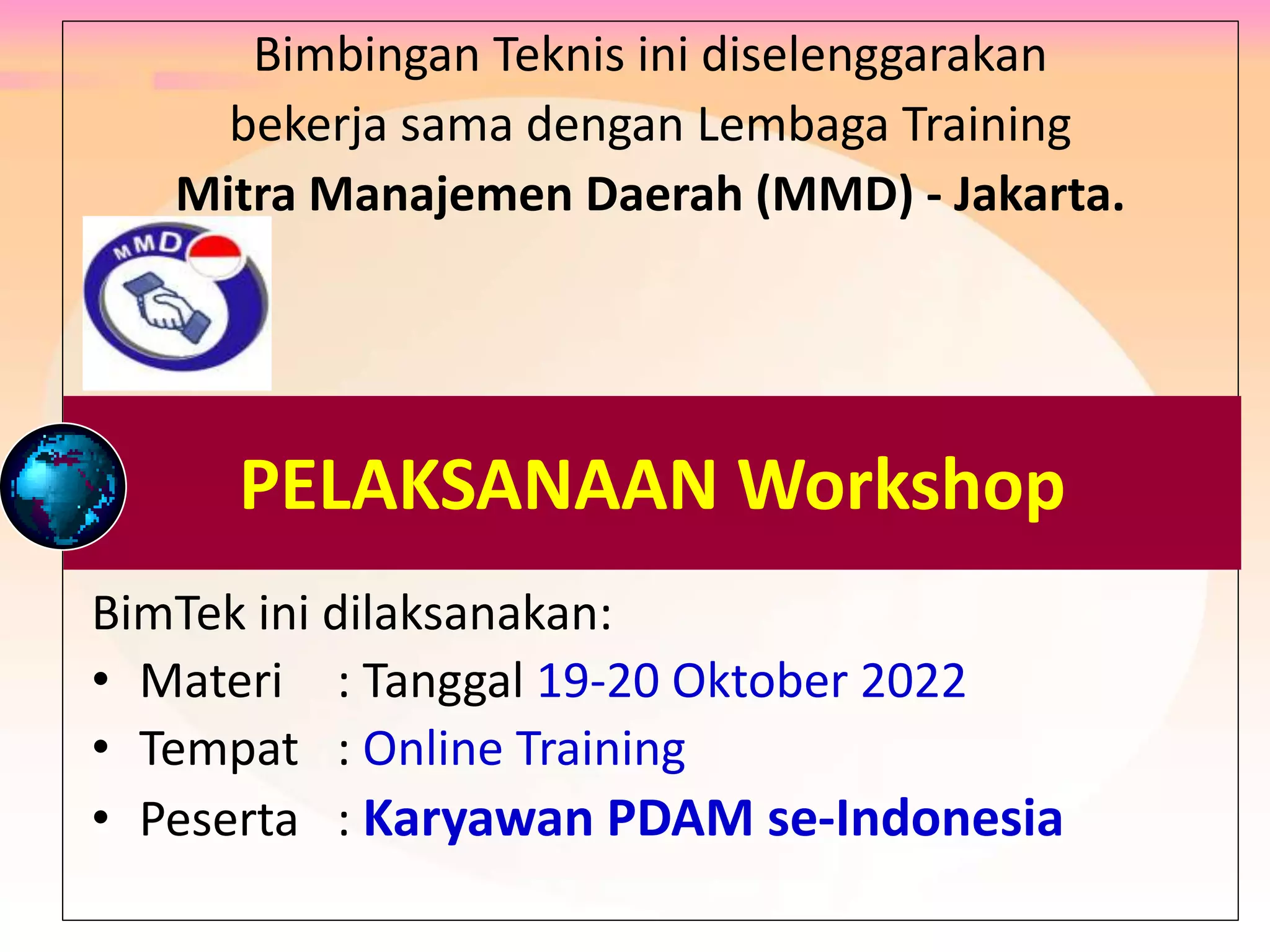 Bimbingan Teknis ini diselenggarakan bekerja sama dengan Lembaga Training **Mitra Manajemen Daerah (MMD) - Jakarta.**

MMD

PELAKSANAAN Workshop

BimTek ini dilaksanakan:
• Materi : Tanggal 19-20 Oktober 2022
• Tempat : Online Training
• Peserta : **Karyawan PDAM se-Indonesia**